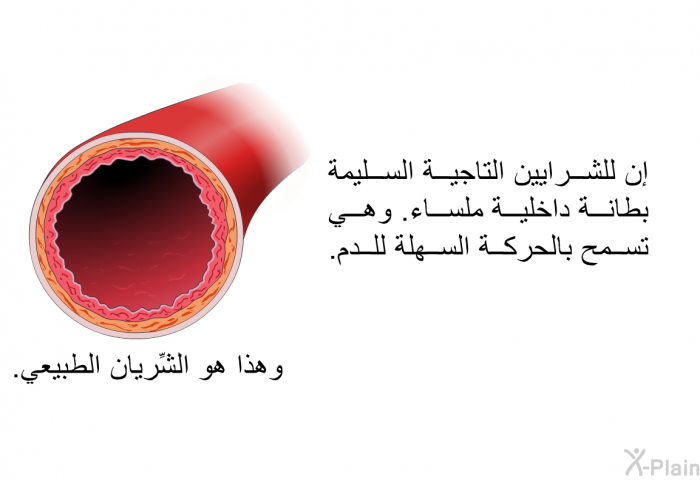 إن للشرايين التاجية السليمة بطانة داخلية ملساء. وهي تسمح بالحركة السهلة للدم.

وهذا هو الشِّريان الطبيعي.

X-Plain